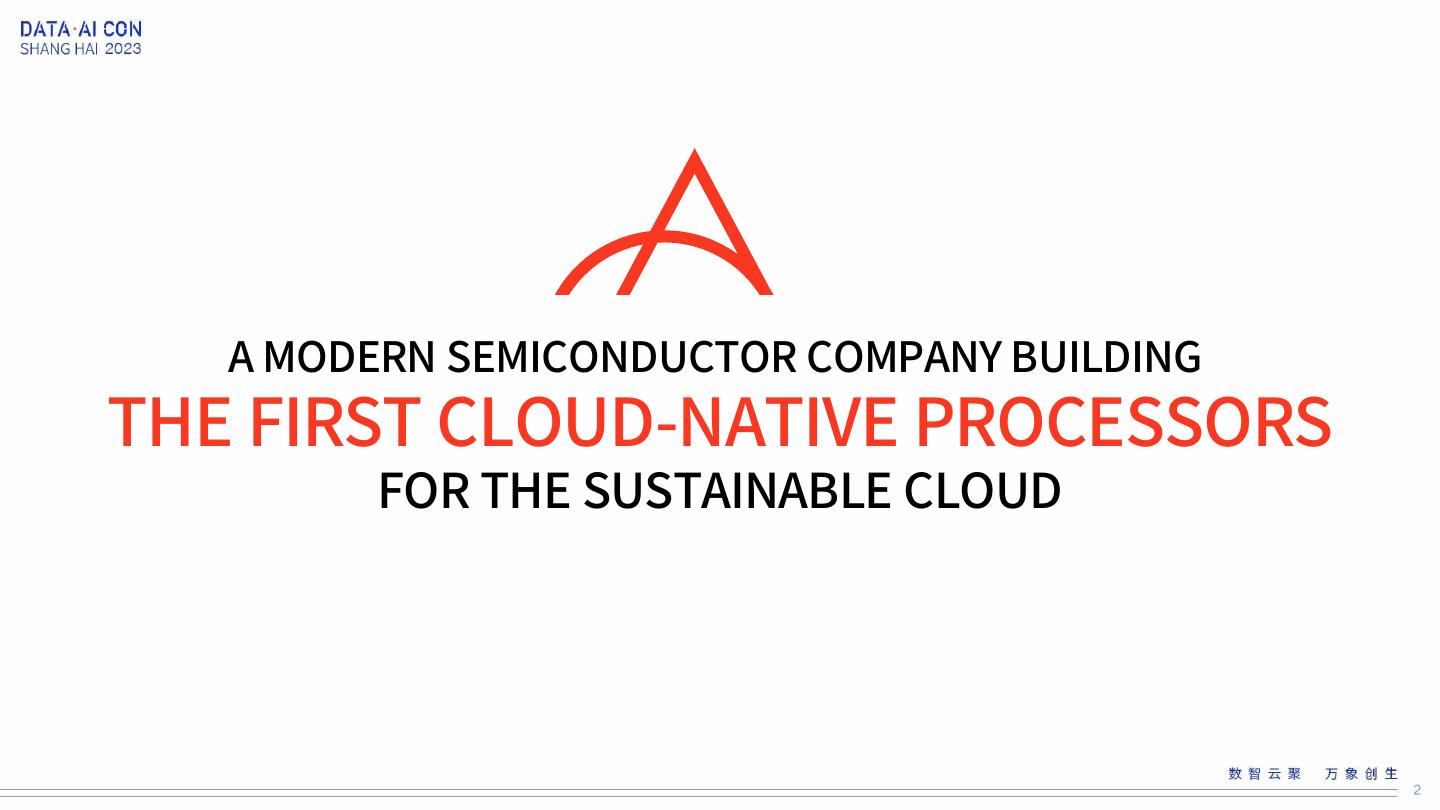 DATA·AI CON
SHANG HAI 2023

A MODERN SEMICONDUCTOR COMPANY BUILDING
THE FIRST CLOUD-NATIVE PROCESSORS
FOR THE SUSTAINABLE CLOUD

数智云聚 万象创生
2